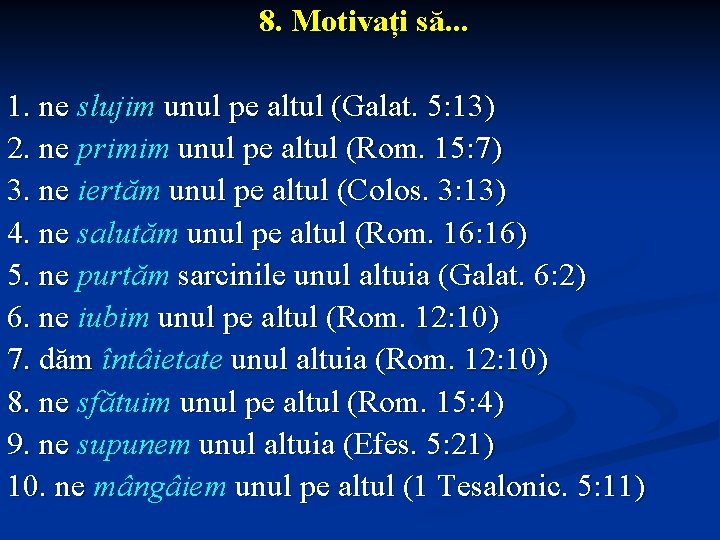 8. Motivați să...

1. ne slujim unul pe altul (Galat. 5:13)
2. ne primim unul pe altul (Rom. 15:7)
3. ne iertăm unul pe altul (Colos. 3:13)
4. ne salutăm unul pe altul (Rom. 16:16)
5. ne purtăm sarcinile unul altuia (Galat. 6:2)
6. ne iubim unul pe altul (Rom. 12:10)
7. dăm întâietate unul altuia (Rom. 12:10)
8. ne sfătuim unul pe altul (Rom. 15:4)
9. ne supunem unul altuia (Efes. 5:21)
10. ne mângâiem unul pe altul (1 Tesalonic. 5:11)